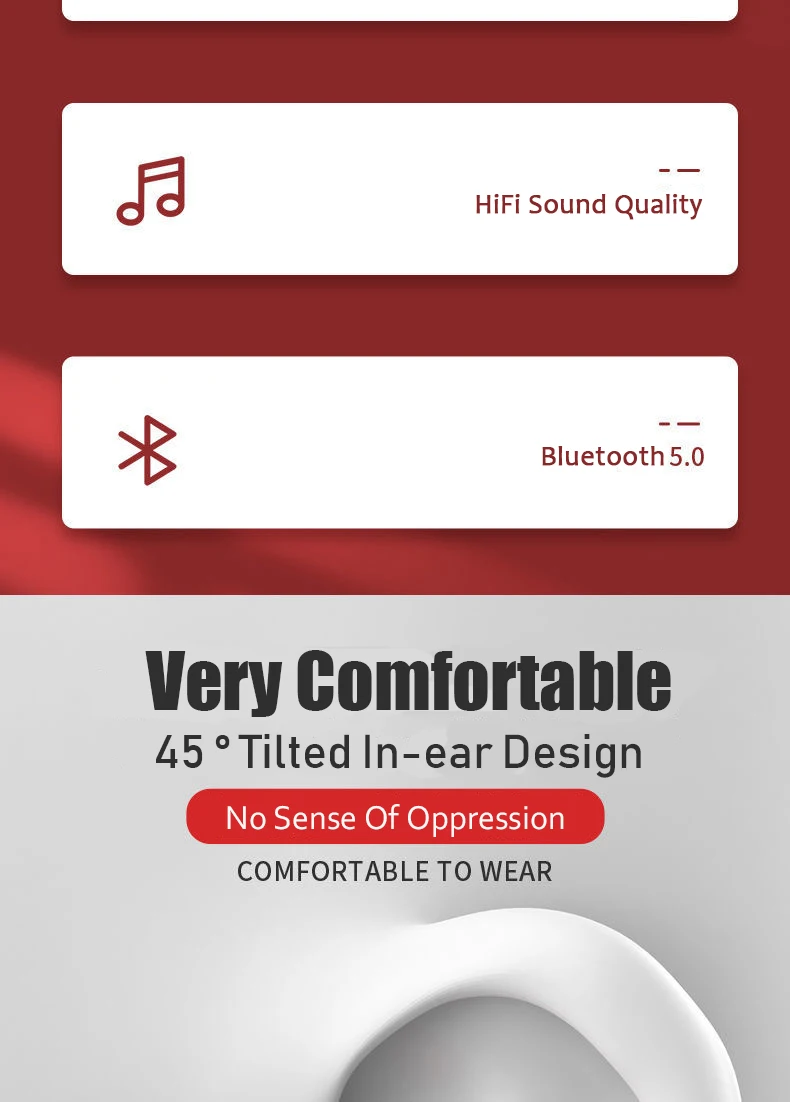 HiFi Sound Quality

Bluetooth 5.0

Very Comfortable

45 ° Tilted In-ear Design

No Sense Of Oppression

COMFORTABLE TO WEAR